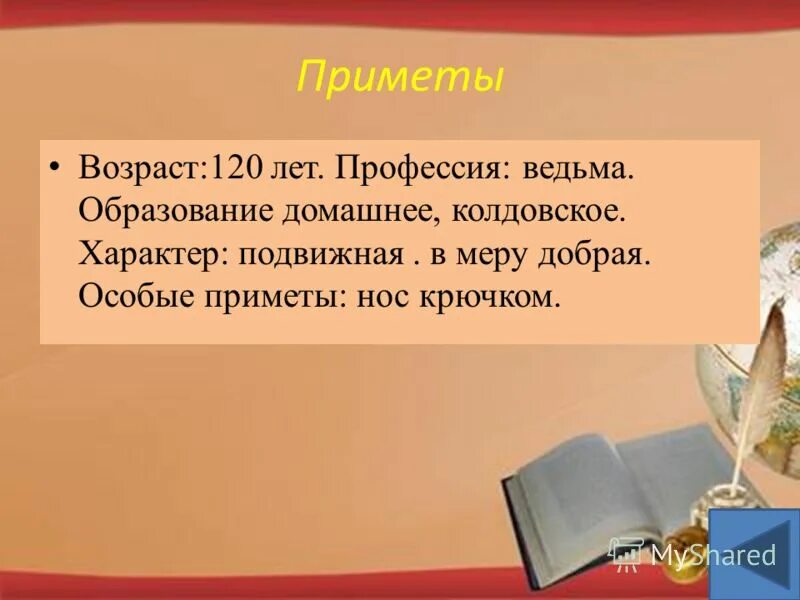 Приметы

• Возраст:120 лет. Профессия: ведьма. Образование домашнее, колдовское. Характер: подвижная . в меру добрая. Особые приметы: нос крючком.

MyShared